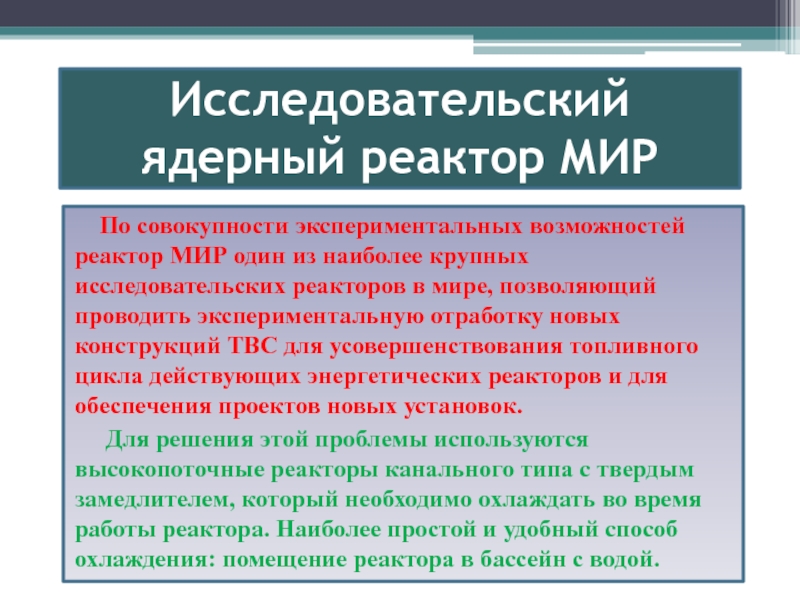 Исследовательский ядерный реактор МИР

По совокупности экспериментальных возможностей реактор МИР один из наиболее крупных исследовательских реакторов в мире, позволяющий проводить экспериментальную отработку новых конструкций ТВС для усовершенствования топливного цикла действующих энергетических реакторов и для обеспечения проектов новых установок.

Для решения этой проблемы используются высокопоточные реакторы канального типа с твердым замедлителем, который необходимо охлаждать во время работы реактора. Наиболее простой и удобный способ охлаждения: помещение реактора в бассейн с водой.